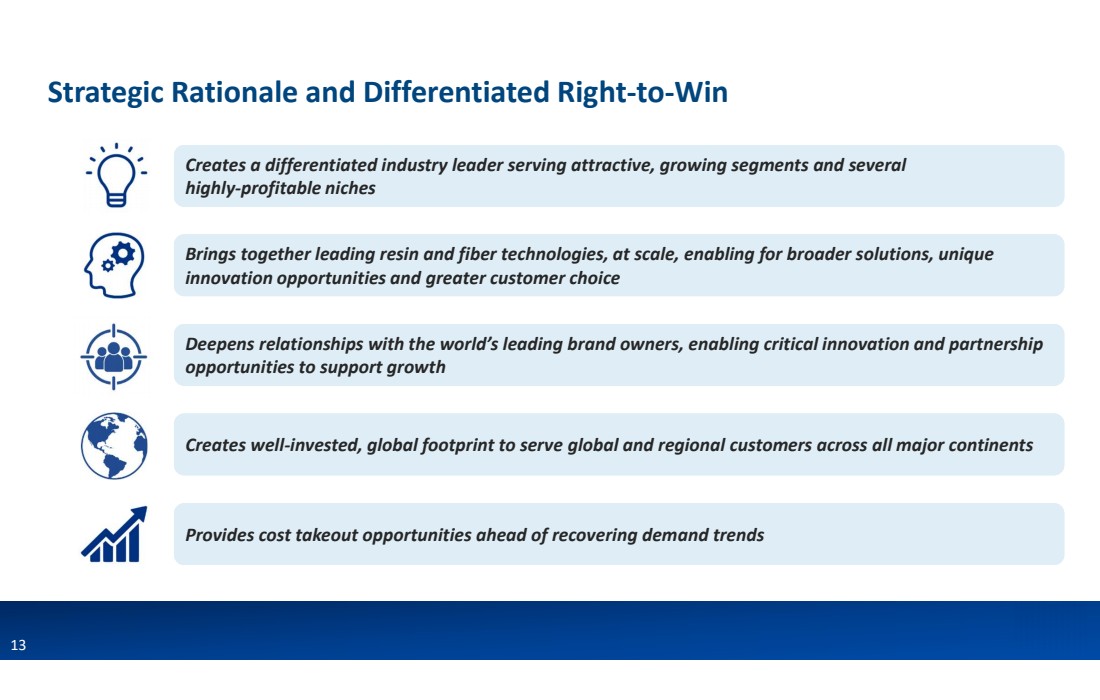 Strategic Rationale and Differentiated Right-to-Win

Creates a differentiated industry leader serving attractive, growing segments and several highly-profitable niches

Brings together leading resin and fiber technologies, at scale, enabling for broader solutions, unique innovation opportunities and greater customer choice

Deepens relationships with the world's leading brand owners, enabling critical innovation and partnership opportunities to support growth

Creates well-invested, global footprint to serve global and regional customers across all major continents

Provides cost takeout opportunities ahead of recovering demand trends

13